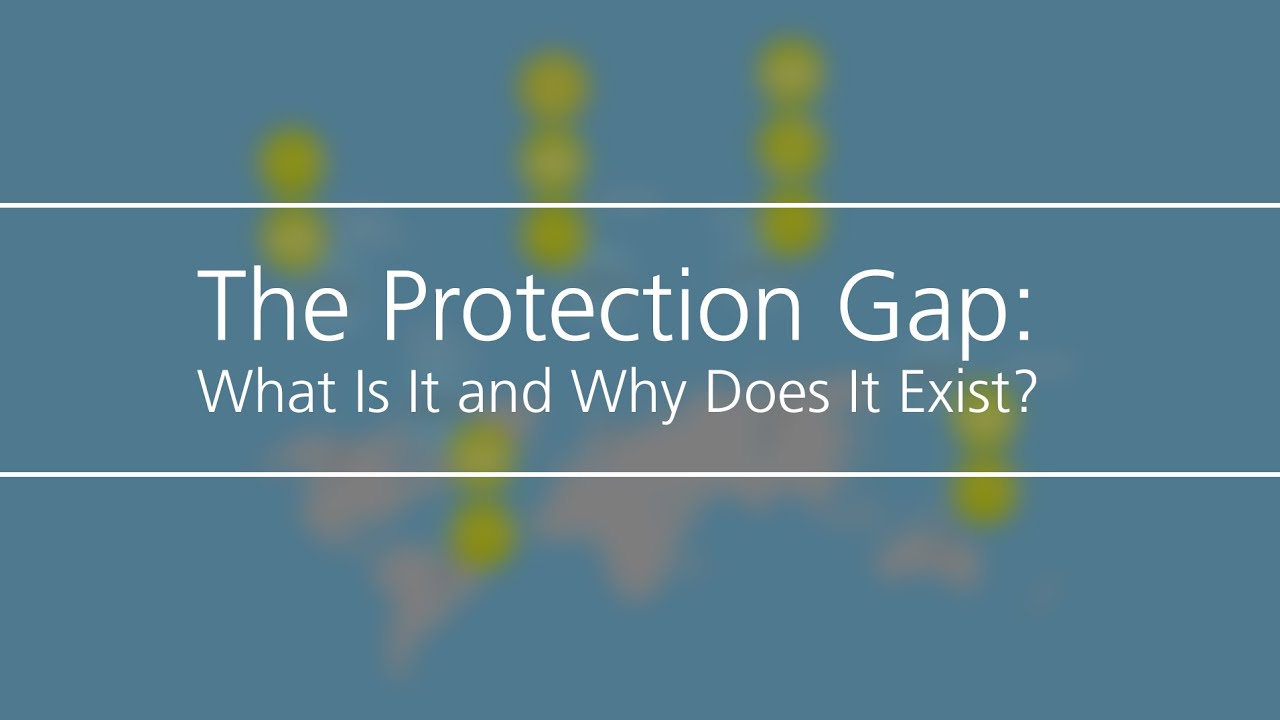 The Protection Gap:
What Is It and Why Does It Exist?